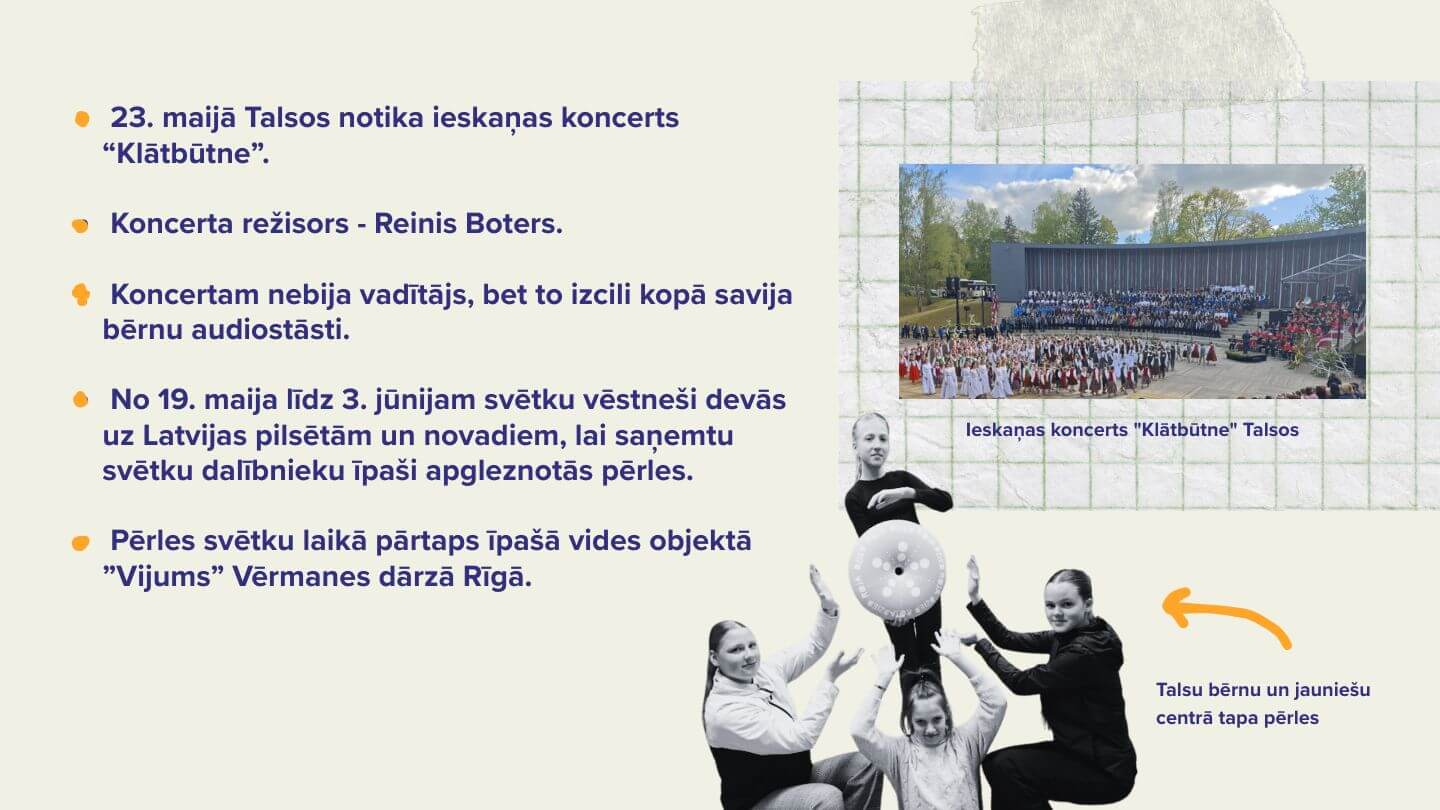 23. maijā Talsos notika ieskaņas koncerts “Klātbūtne”.

Koncerta režisors - Reinis Boters.

Koncertam nebija vadītājs, bet to izcili kopā savija bērnu audiostāsti.

No 19. maija līdz 3. jūnijam svētku vēstneši devās uz Latvijas pilsētām un novadiem, lai saņemtu svētku dalībnieku īpaši apgleznotās pērles.

Pērles svētku laikā pārtaps īpašā vides objektā ”Vijums” Vērmanes dārzā Rīgā.

Ieskaņas koncerts "Klātbūtne" Talsos

Talsu bērnu un jauniešu centrā tapa pērles